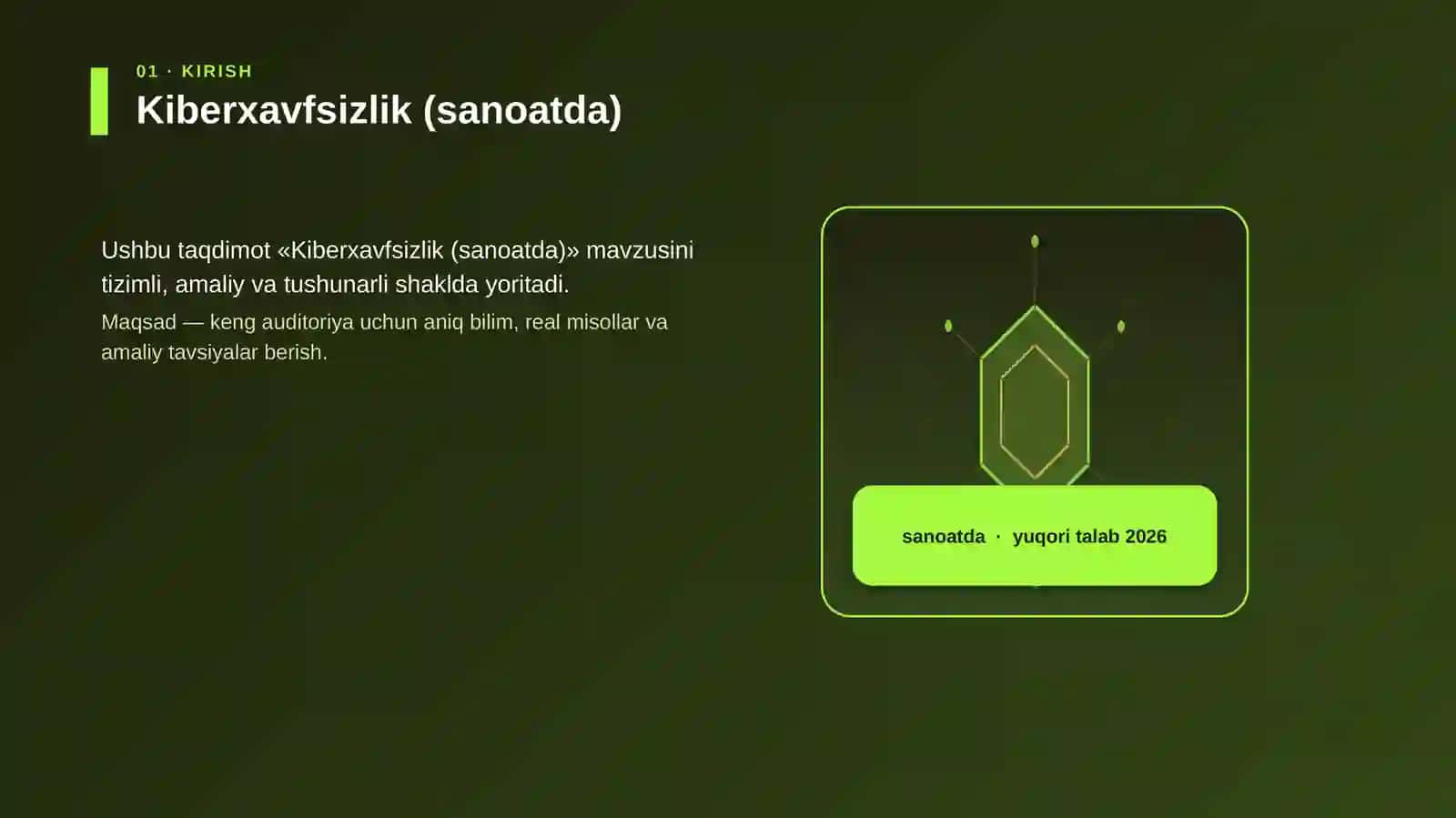 01 · KIRISH
Kiberxavfsizlik (sanoatda)

Ushbu taqdimot «Kiberxavfsizlik (sanoatda)» mavzusini tizimli, amaliy va tushunarli shaklda yoritadi.

Maqsad — keng auditoriya uchun aniq bilim, real misollar va amaliy tavsiyalar berish.

sanoatda · yuqori talab 2026